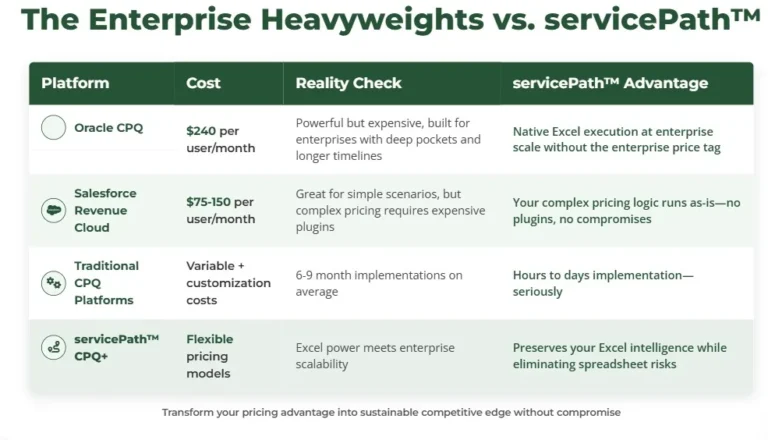 The Enterprise Heavyweights vs. servicePath™

| Platform | Cost | Reality Check | servicePath™ Advantage |
|---|---|---|---|
| Oracle CPQ | $240 per user/month | Powerful but expensive, built for enterprises with deep pockets and longer timelines | Native Excel execution at enterprise scale without the enterprise price tag |
| Salesforce Revenue Cloud | $75-150 per user/month | Great for simple scenarios, but complex pricing requires expensive plugins | Your complex pricing logic runs as-is—no plugins, no compromises |
| Traditional CPQ Platforms | Variable + customization costs | 6-9 month implementations on average | Hours to days implementation—seriously |
| servicePath™ CPQ+ | Flexible pricing models | Excel power meets enterprise scalability | Preserves your Excel intelligence while eliminating spreadsheet risks |

Transform your pricing advantage into sustainable competitive edge without compromise